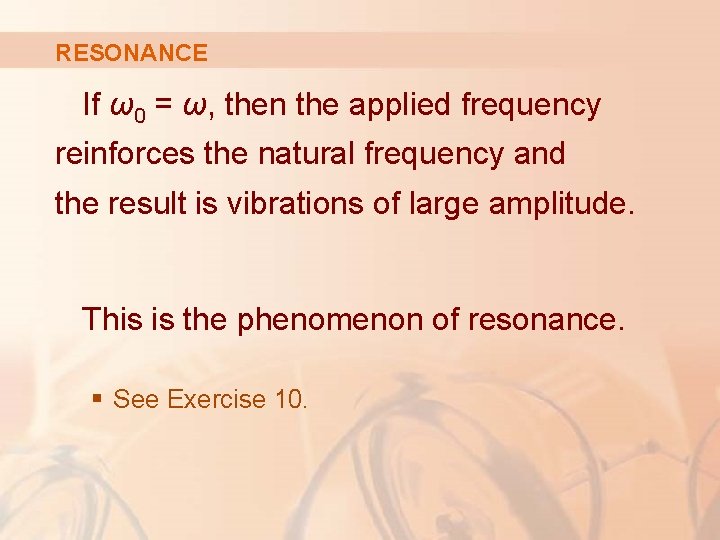 RESONANCE

If $\omega_0 = \omega$, then the applied frequency reinforces the natural frequency and the result is vibrations of large amplitude.

This is the phenomenon of resonance.

▪ See Exercise 10.